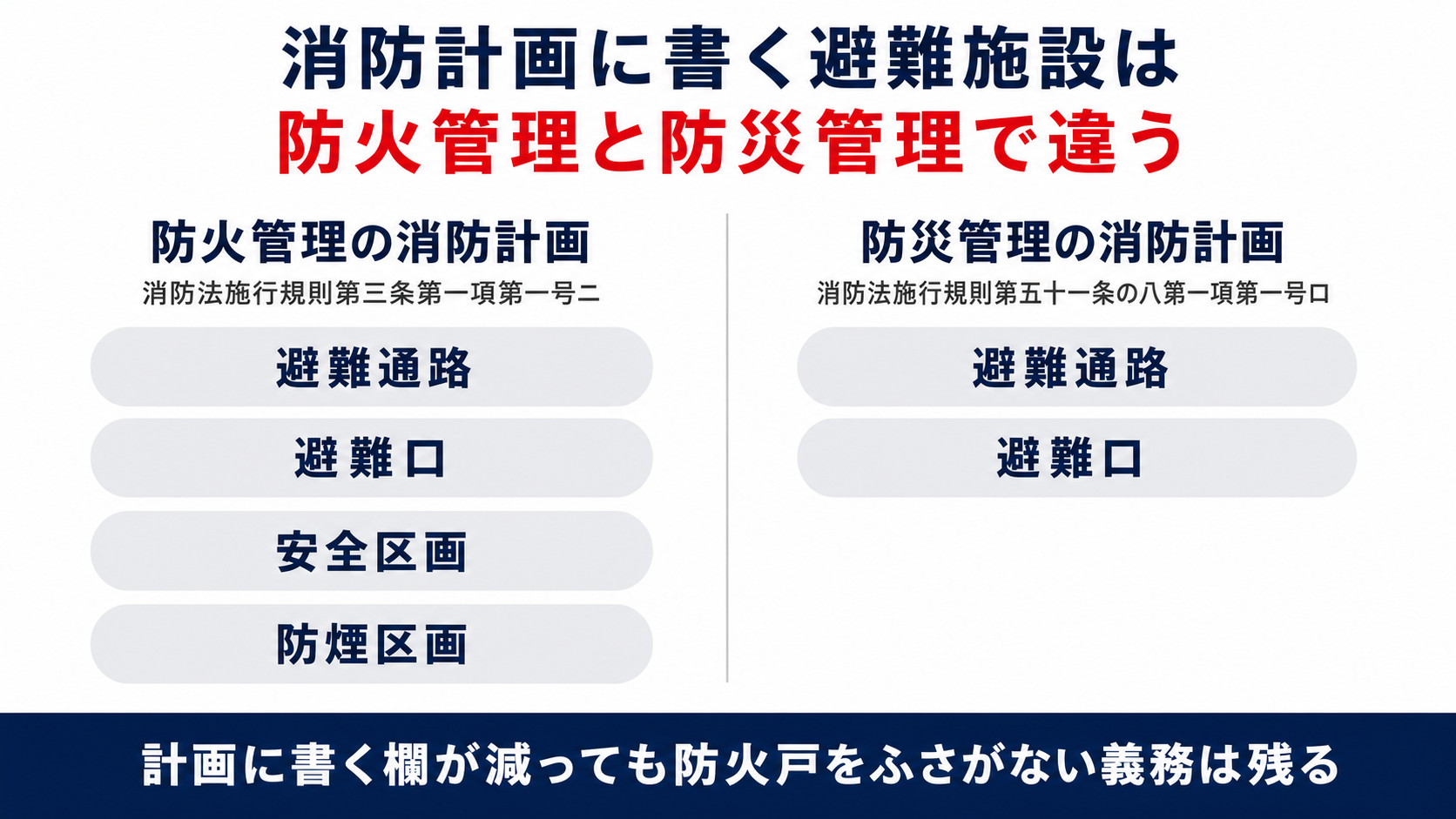 消防計画に書く避難施設は
防火管理と防災管理で違う

防火管理の消防計画
消防法施行規則第三条第一項第一号ニ

避難通路
避難口
安全区画
防煙区画

防災管理の消防計画
消防法施行規則第五十一条の八第一項第一号ロ

避難通路
避難口

計画に書く欄が減っても防火戸をふさがない義務は残る